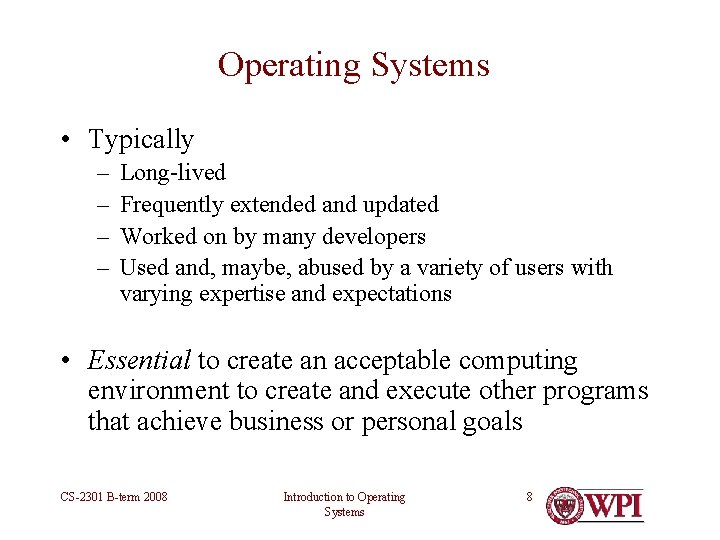 Operating Systems

• Typically
– Long-lived
– Frequently extended and updated
– Worked on by many developers
– Used and, maybe, abused by a variety of users with varying expertise and expectations

• Essential to create an acceptable computing environment to create and execute other programs that achieve business or personal goals

CS-2301 B-term 2008

Introduction to Operating Systems

8

WPI